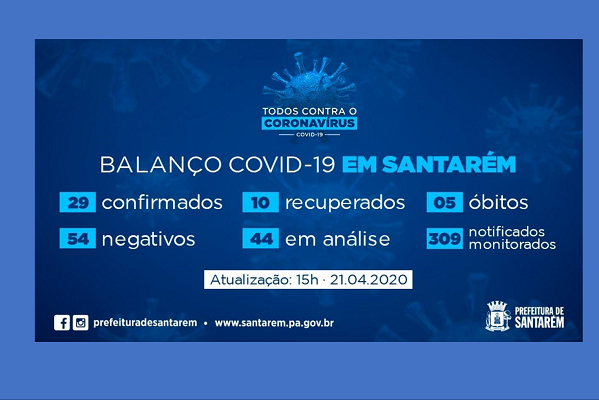 TODOS CONTRA O
CORONAVÍRUS
COVID-19

BALANÇO COVID-19 EM SANTARÉM

29 confirmados
10 recuperados
05 óbitos
54 negativos
44 em análise
309 notificados monitorados

Atualização: 15h · 21.04.2020

prefeituradesantarem • www.santarem.pa.gov.br

PREFEITURA DE SANTARÉM